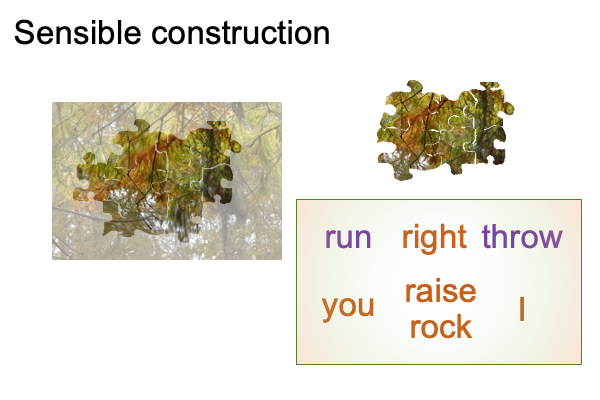 Sensible construction

run right throw

you raise rock I